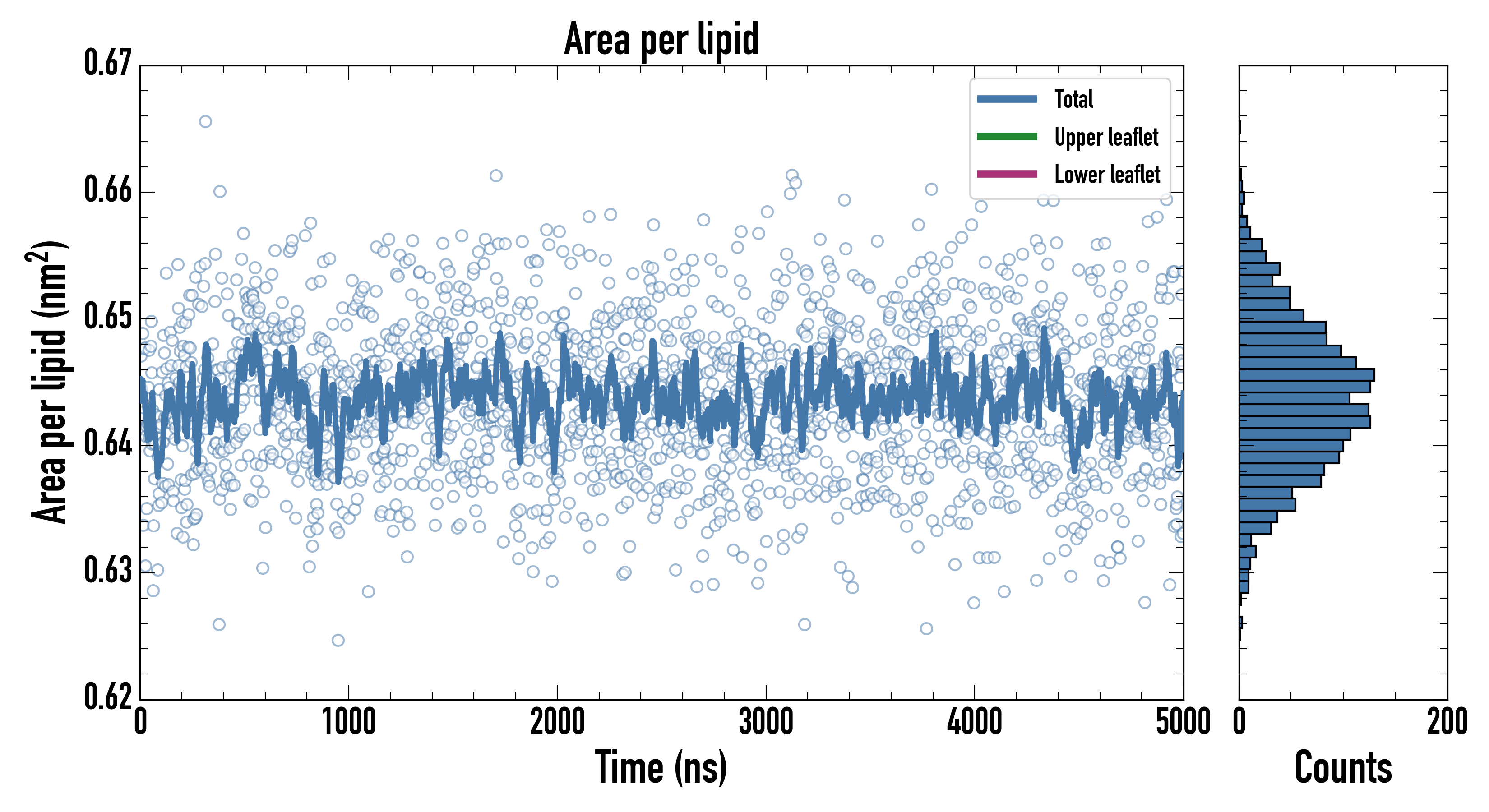 Area per lipid

Total
Upper leaflet
Lower leaflet

Area per lipid (nm$^2$)

0.67
0.66
0.65
0.64
0.63
0.62

0
1000
2000
3000
4000
5000

Time (ns)

0
200

Counts